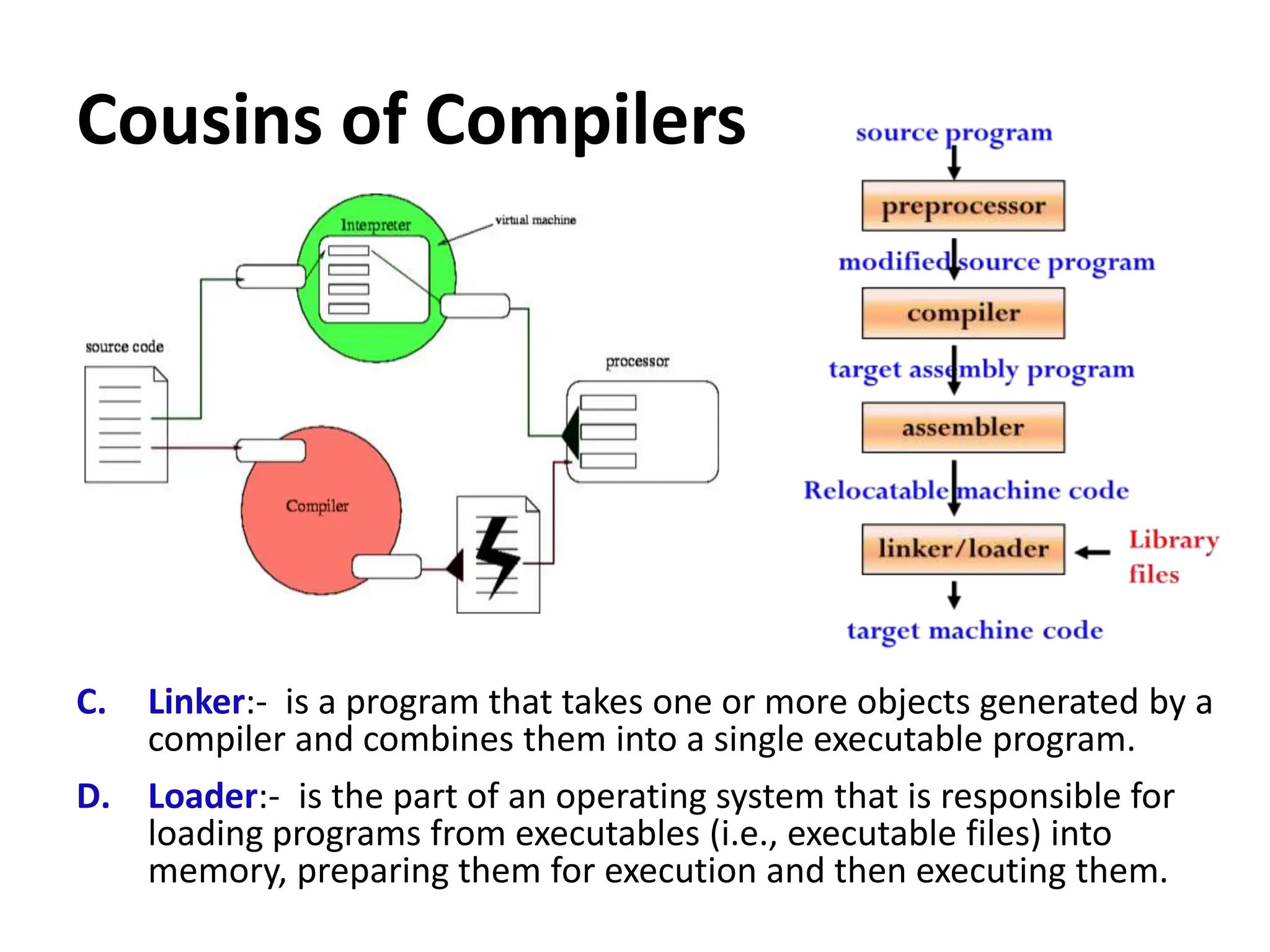 Cousins of Compilers

Interpreter

virtual machine

source code

processor

Compiler

source program

preprocessor

modified source program

compiler

target assembly program

assembler

Relocatable machine code

linker/loader

Library files

target machine code

C. Linker:- is a program that takes one or more objects generated by a compiler and combines them into a single executable program.

D. Loader:- is the part of an operating system that is responsible for loading programs from executables (i.e., executable files) into memory, preparing them for execution and then executing them.